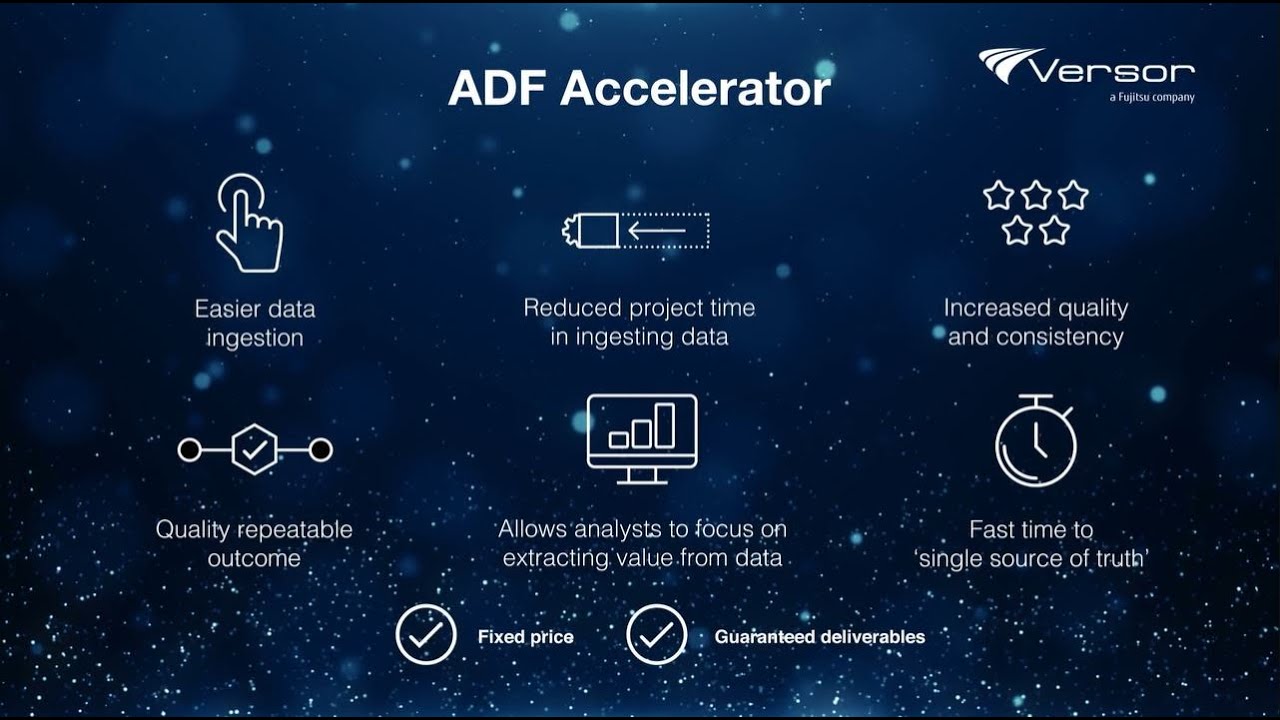 ADF Accelerator

Versor
a Fujitsu company

Easier data ingestion

Reduced project time in ingesting data

Increased quality and consistency

Quality repeatable outcome

Allows analysts to focus on extracting value from data

Fast time to 'single source of truth'

Fixed price

Guaranteed deliverables